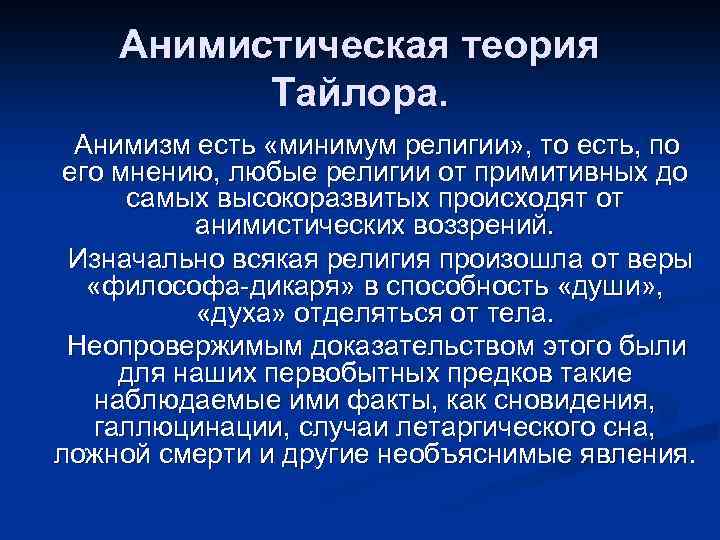 Анимистическая теория Тайлора.

Анимизм есть «минимум религии», то есть, по его мнению, любые религии от примитивных до самых высокоразвитых происходят от анимистических воззрений.

Изначально всякая религия произошла от веры «философа-дикаря» в способность «души», «духа» отделяться от тела.

Неопровержимым доказательством этого были для наших первобытных предков такие наблюдаемые ими факты, как сновидения, галлюцинации, случаи летаргического сна, ложной смерти и другие необъяснимые явления.